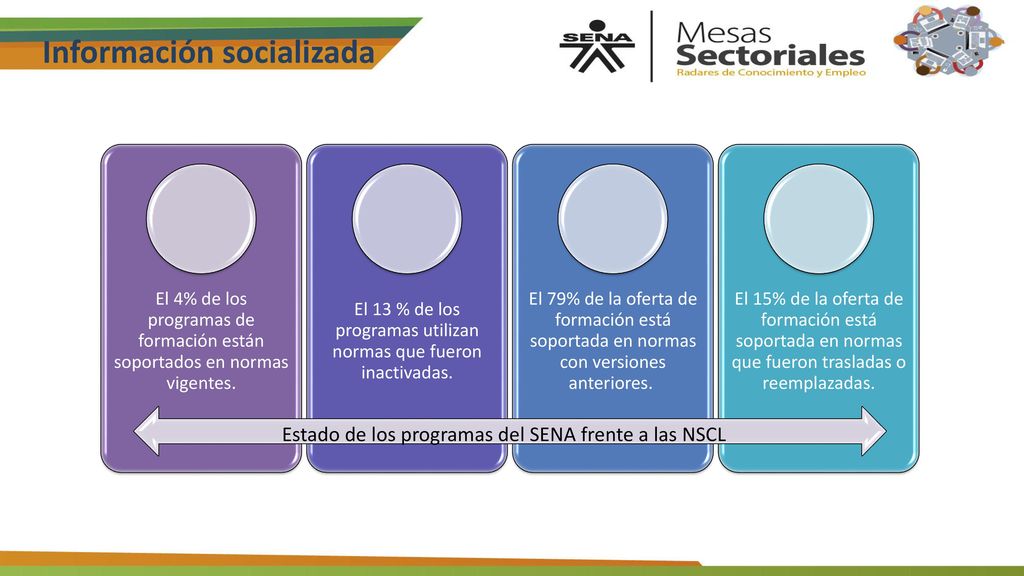 Información socializada

SENA

Mesas Sectoriales
Radares de Conocimiento y Empleo

El 4% de los programas de formación están soportados en normas vigentes.

El 13 % de los programas utilizan normas que fueron inactivadas.

El 79% de la oferta de formación está soportada en normas con versiones anteriores.

El 15% de la oferta de formación está soportada en normas que fueron trasladas o reemplazadas.

Estado de los programas del SENA frente a las NSCL